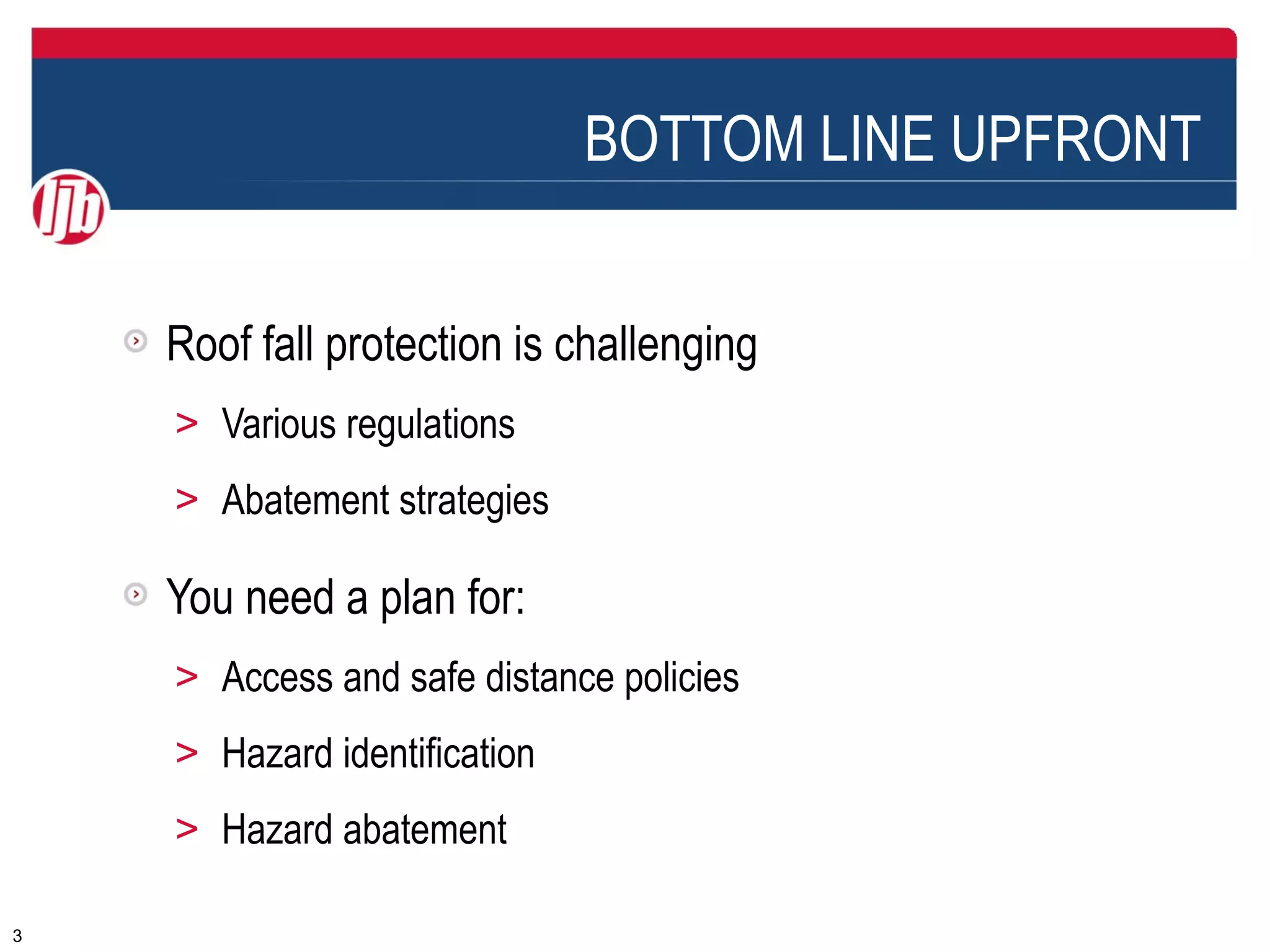 BOTTOM LINE UPFRONT

ljb

Roof fall protection is challenging

> Various regulations

> Abatement strategies

You need a plan for:

> Access and safe distance policies

> Hazard identification

> Hazard abatement

3